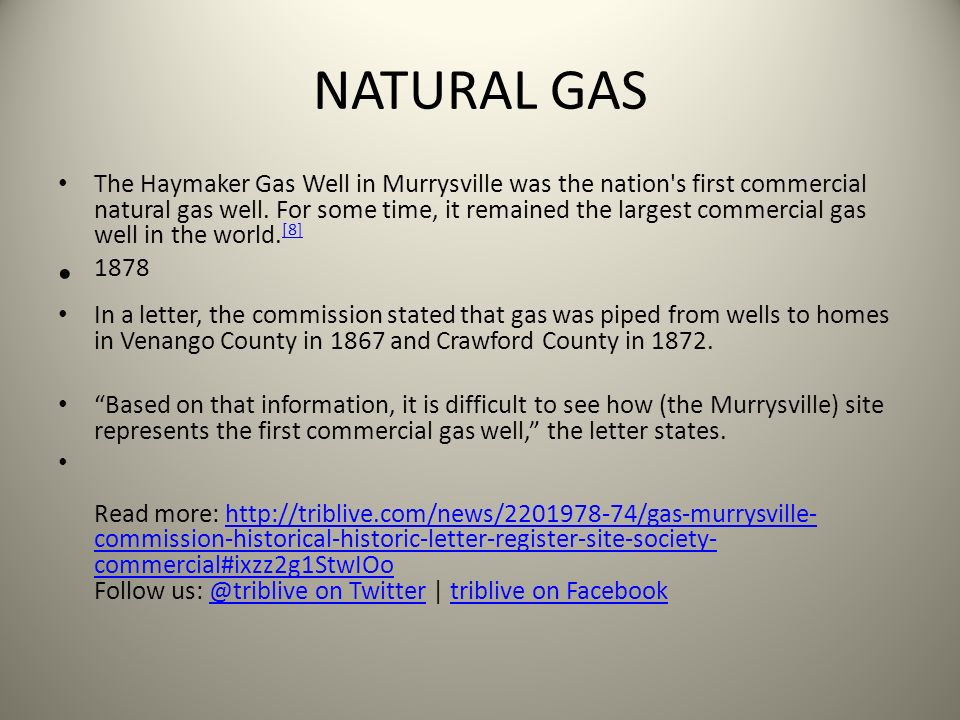 NATURAL GAS

• The Haymaker Gas Well in Murrysville was the nation's first commercial natural gas well. For some time, it remained the largest commercial gas well in the world.[8]

• 1878

• In a letter, the commission stated that gas was piped from wells to homes in Venango County in 1867 and Crawford County in 1872.

• “Based on that information, it is difficult to see how (the Murrysville) site represents the first commercial gas well,” the letter states.

•

Read more: http://triblive.com/news/2201978-74/gas-murrysville-commission-historical-historic-letter-register-site-society-commercial#ixzz2g1StwIOo
Follow us: @triblive on Twitter | triblive on Facebook